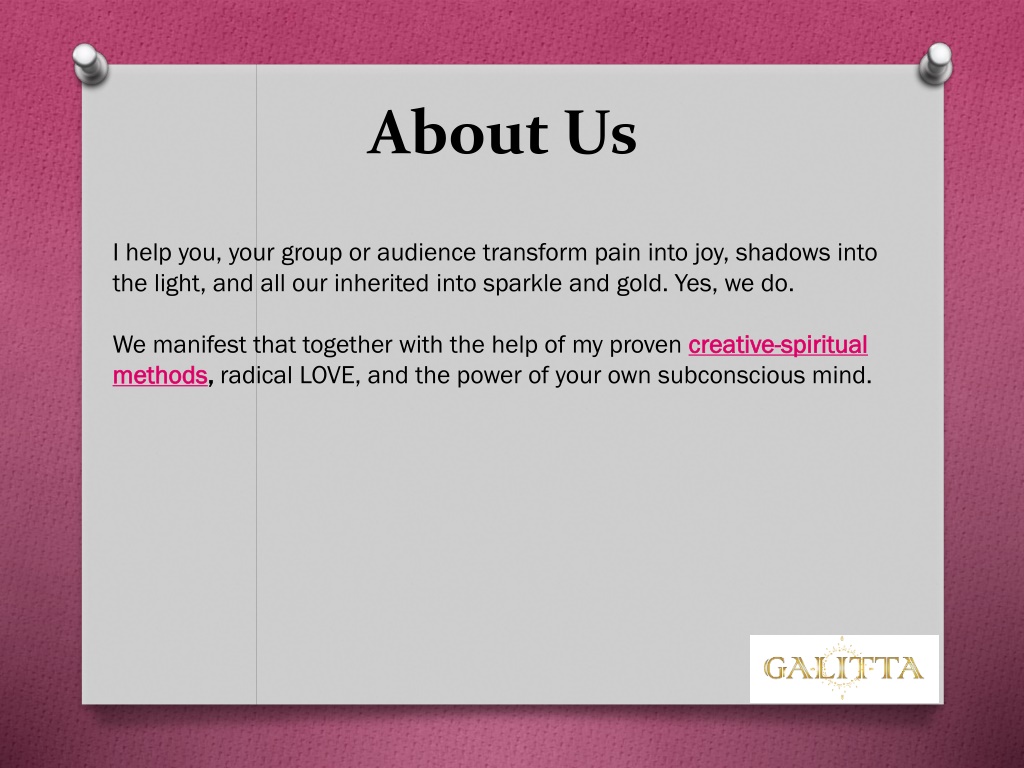 About Us

I help you, your group or audience transform pain into joy, shadows into the light, and all our inherited into sparkle and gold. Yes, we do.

We manifest that together with the help of my proven creative-spiritual methods, radical LOVE, and the power of your own subconscious mind.

GALITTA